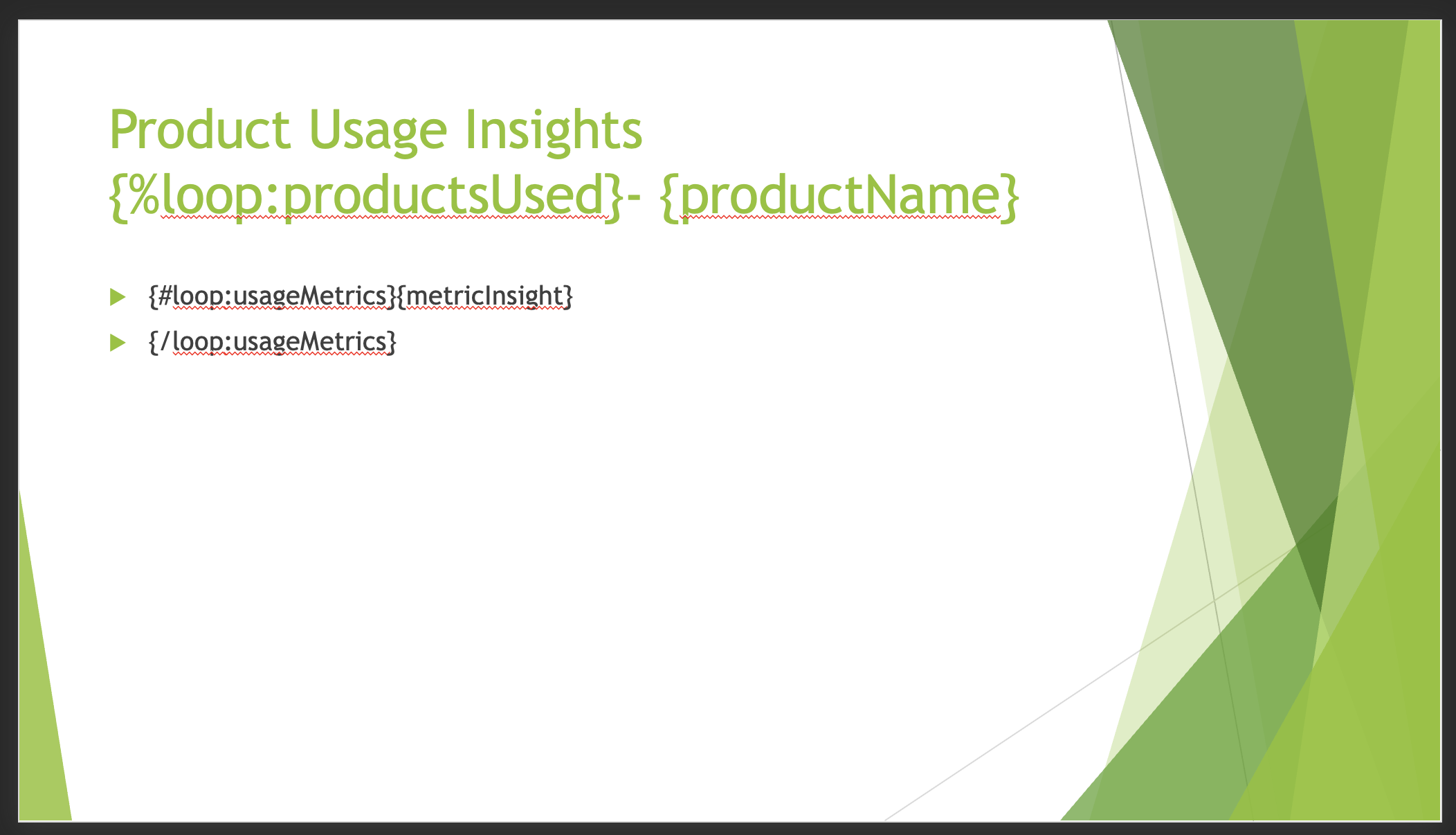 Product Usage Insights {%loop:productsUsed}- {productName}

{#loop:usageMetrics}{metricInsight}

{/loop:usageMetrics}